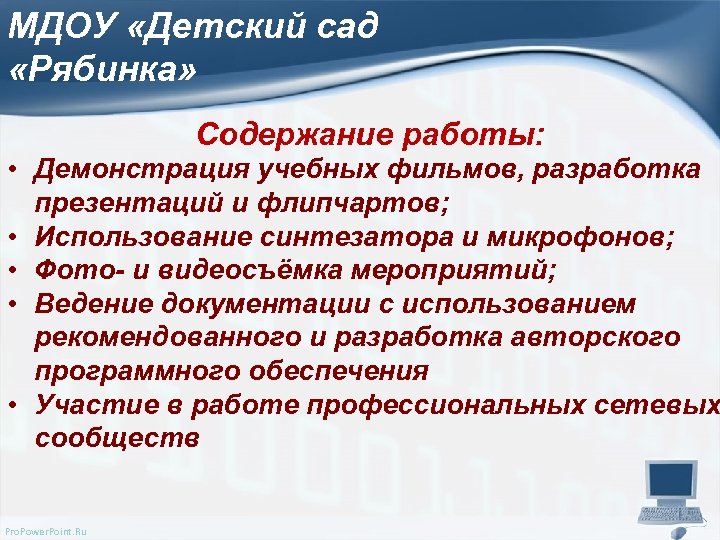 МДОУ «Детский сад «Рябинка»

Содержание работы:

• Демонстрация учебных фильмов, разработка презентаций и флипчартов;
• Использование синтезатора и микрофонов;
• Фото- и видеосъёмка мероприятий;
• Ведение документации с использованием рекомендованного и разработка авторского программного обеспечения
• Участие в работе профессиональных сетевых сообществ

ProPowerPoint.Ru